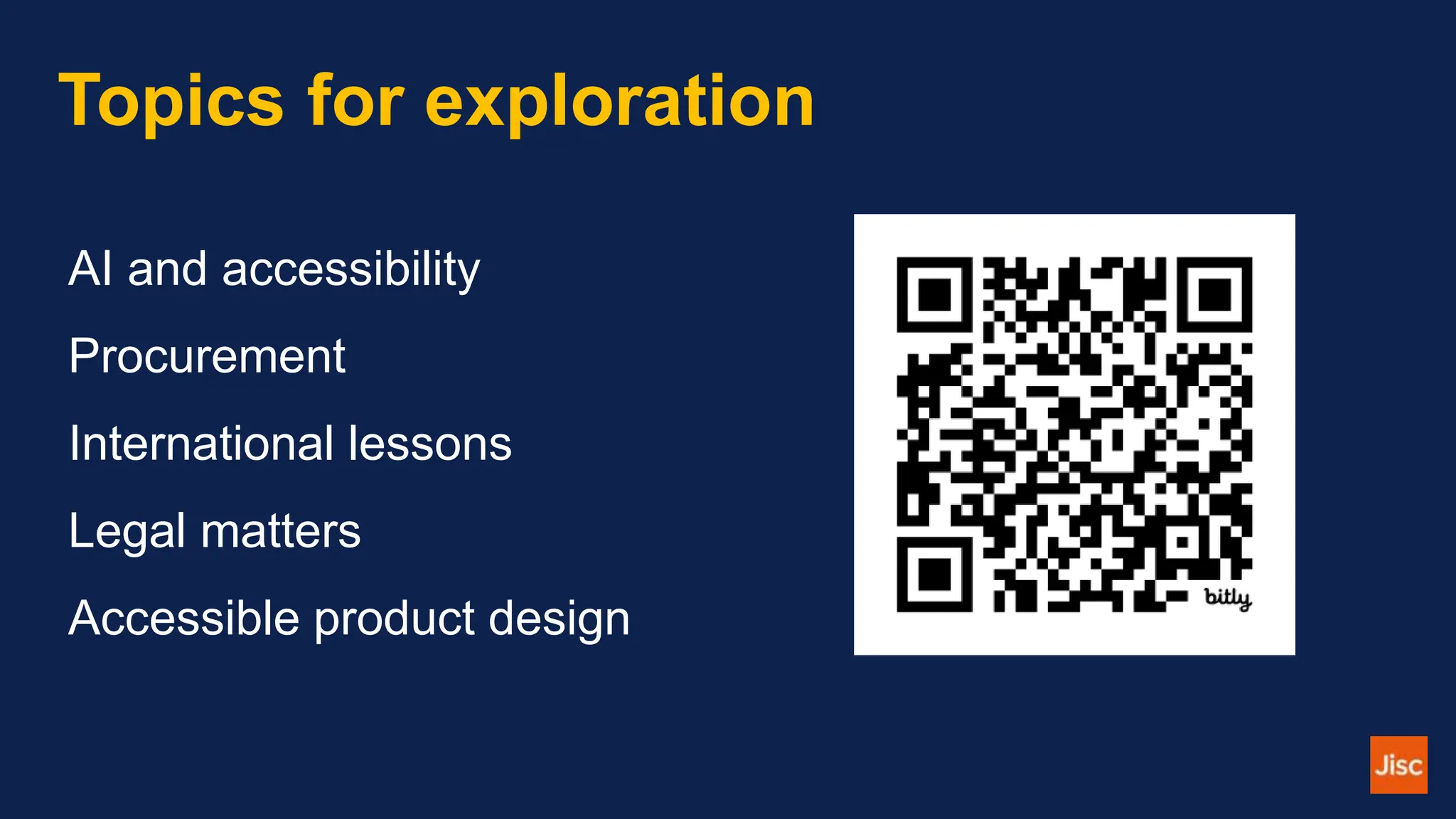 Topics for exploration

AI and accessibility

Procurement

International lessons

Legal matters

Accessible product design

bitly

Jisc